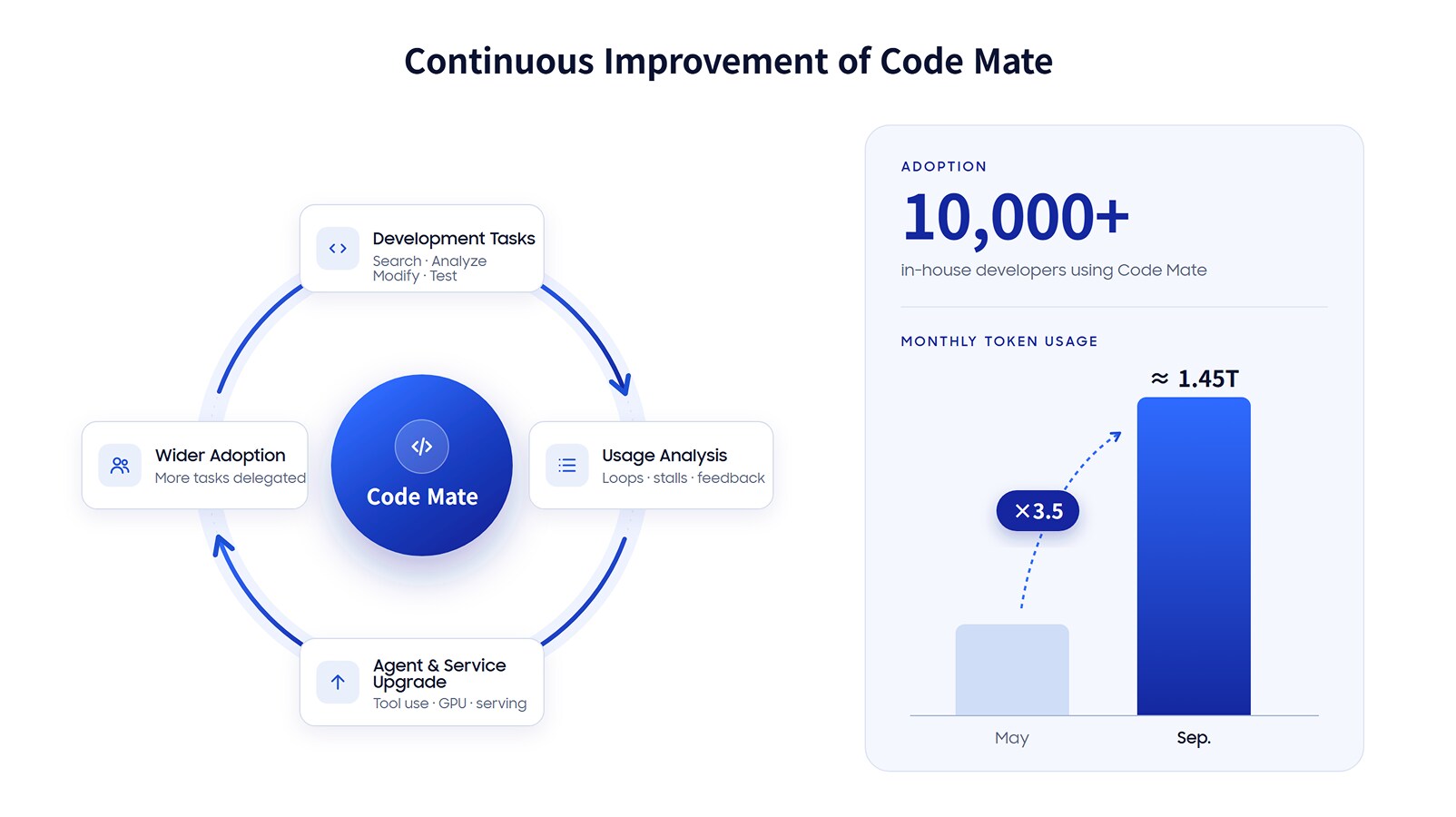 Continuous Improvement of Code Mate

Development Tasks
Search · Analyze
Modify · Test

Wider Adoption
More tasks delegated

Code Mate

Usage Analysis
Loops · stalls · feedback

Agent & Service Upgrade
Tool use · GPU · serving

ADOPTION

10,000+

in-house developers using Code Mate

MONTHLY TOKEN USAGE

≈ 1.45T

×3.5

May

Sep.